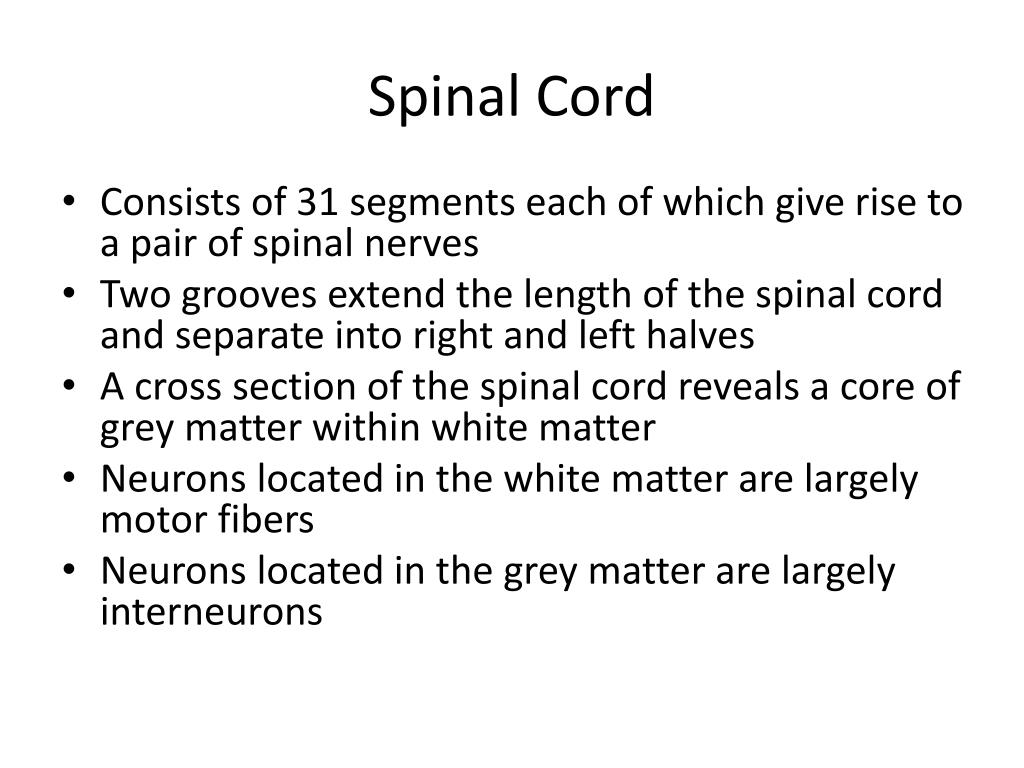 Spinal Cord

• Consists of 31 segments each of which give rise to a pair of spinal nerves
• Two grooves extend the length of the spinal cord and separate into right and left halves
• A cross section of the spinal cord reveals a core of grey matter within white matter
• Neurons located in the white matter are largely motor fibers
• Neurons located in the grey matter are largely interneurons